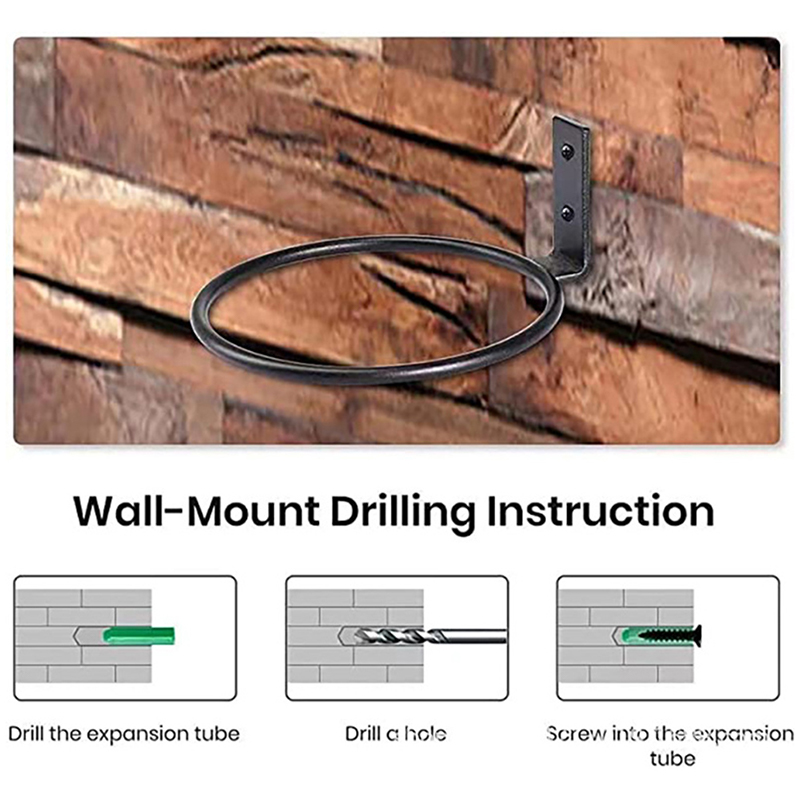 Wall-Mount Drilling Instruction

Drill the expansion tube

Drill a hole

Screw into the expansion tube